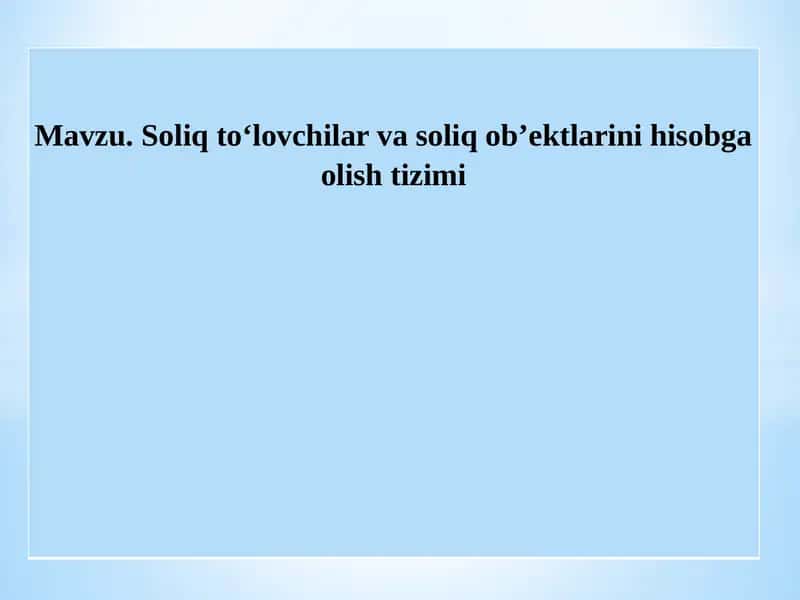 Mavzu. Soliq to‘lovchilar va soliq ob’ektlarini hisobga olish tizimi